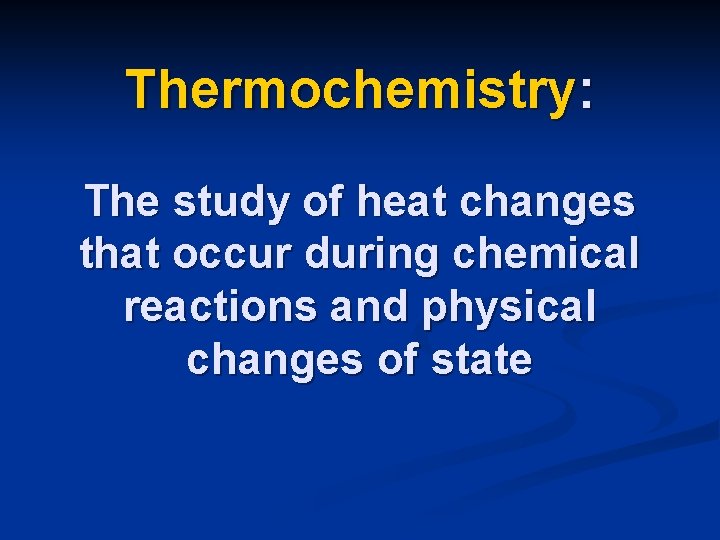 Thermochemistry:

The study of heat changes that occur during chemical reactions and physical changes of state